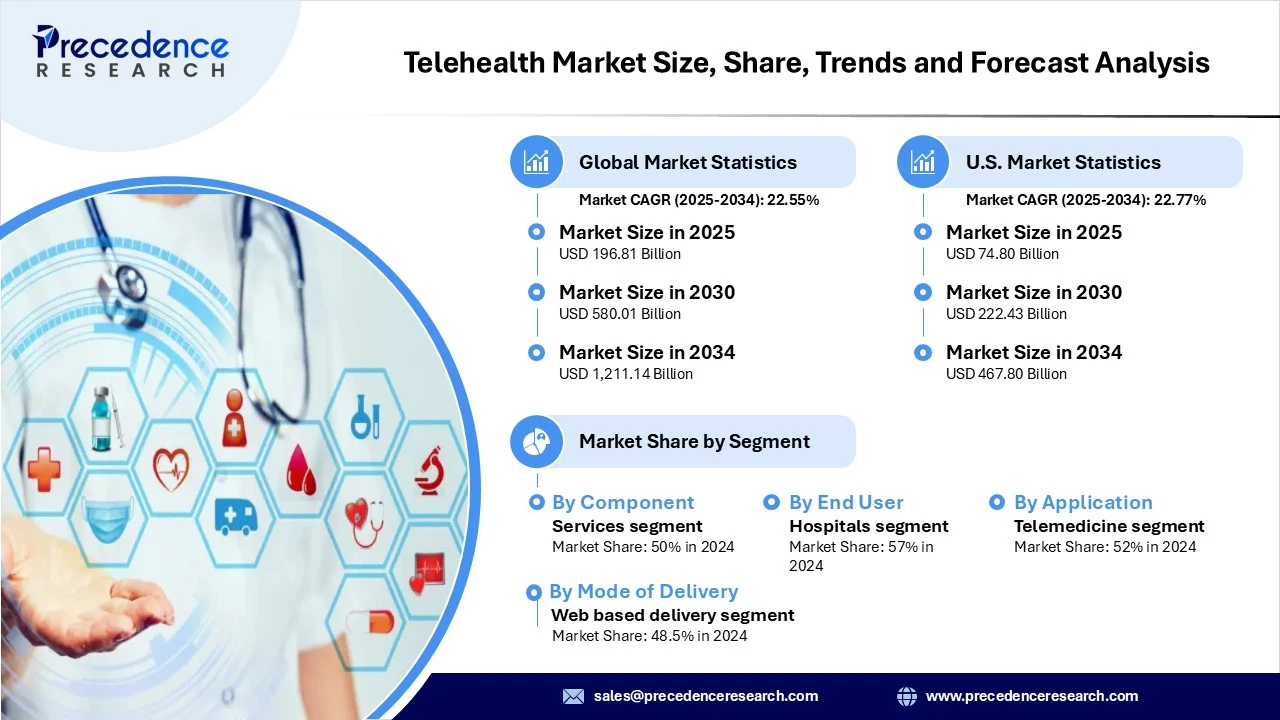 Precedence
RESEARCH

Telehealth Market Size, Share, Trends and Forecast Analysis

Global Market Statistics
Market CAGR (2025-2034): 22.55%

Market Size in 2025
USD 196.81 Billion

Market Size in 2030
USD 580.01 Billion

Market Size in 2034
USD 1,211.14 Billion

U.S. Market Statistics
Market CAGR (2025-2034): 22.77%

Market Size in 2025
USD 74.80 Billion

Market Size in 2030
USD 222.43 Billion

Market Size in 2034
USD 467.80 Billion

Market Share by Segment

By Component
Services segment
Market Share: 50% in 2024

By End User
Hospitals segment
Market Share: 57% in 2024

By Application
Telemedicine segment
Market Share: 52% in 2024

By Mode of Delivery
Web based delivery segment
Market Share: 48.5% in 2024

sales@precedenceresearch.com
www.precedenceresearch.com